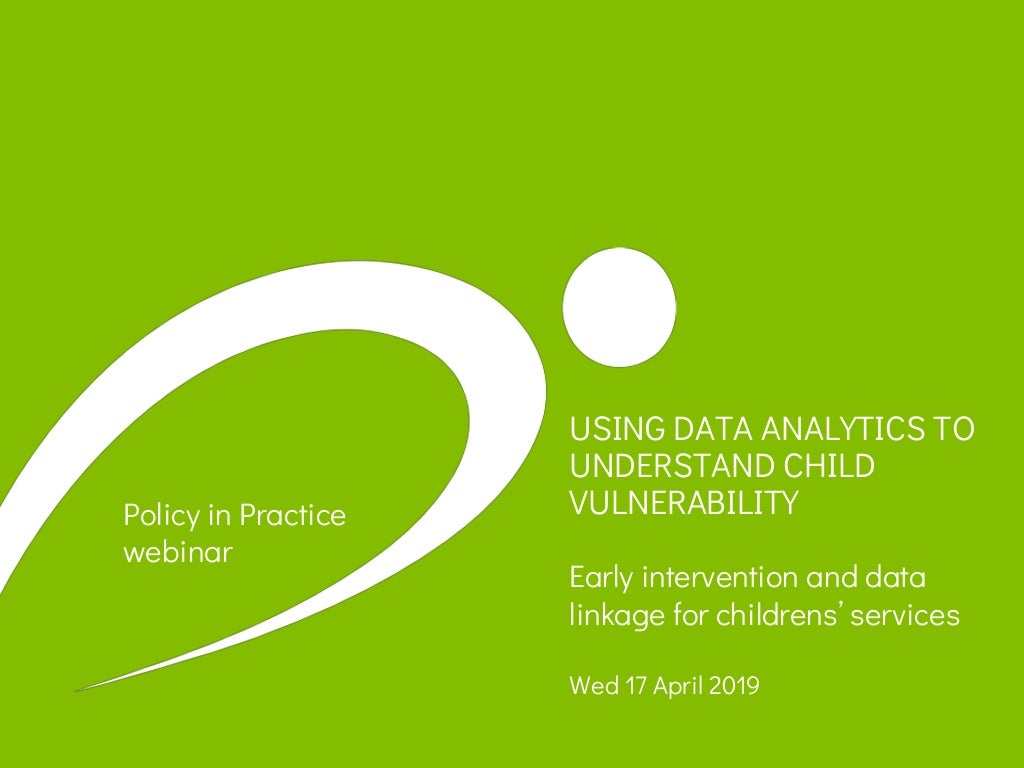 Policy in Practice webinar

USING DATA ANALYTICS TO UNDERSTAND CHILD VULNERABILITY

Early intervention and data linkage for childrens' services

Wed 17 April 2019